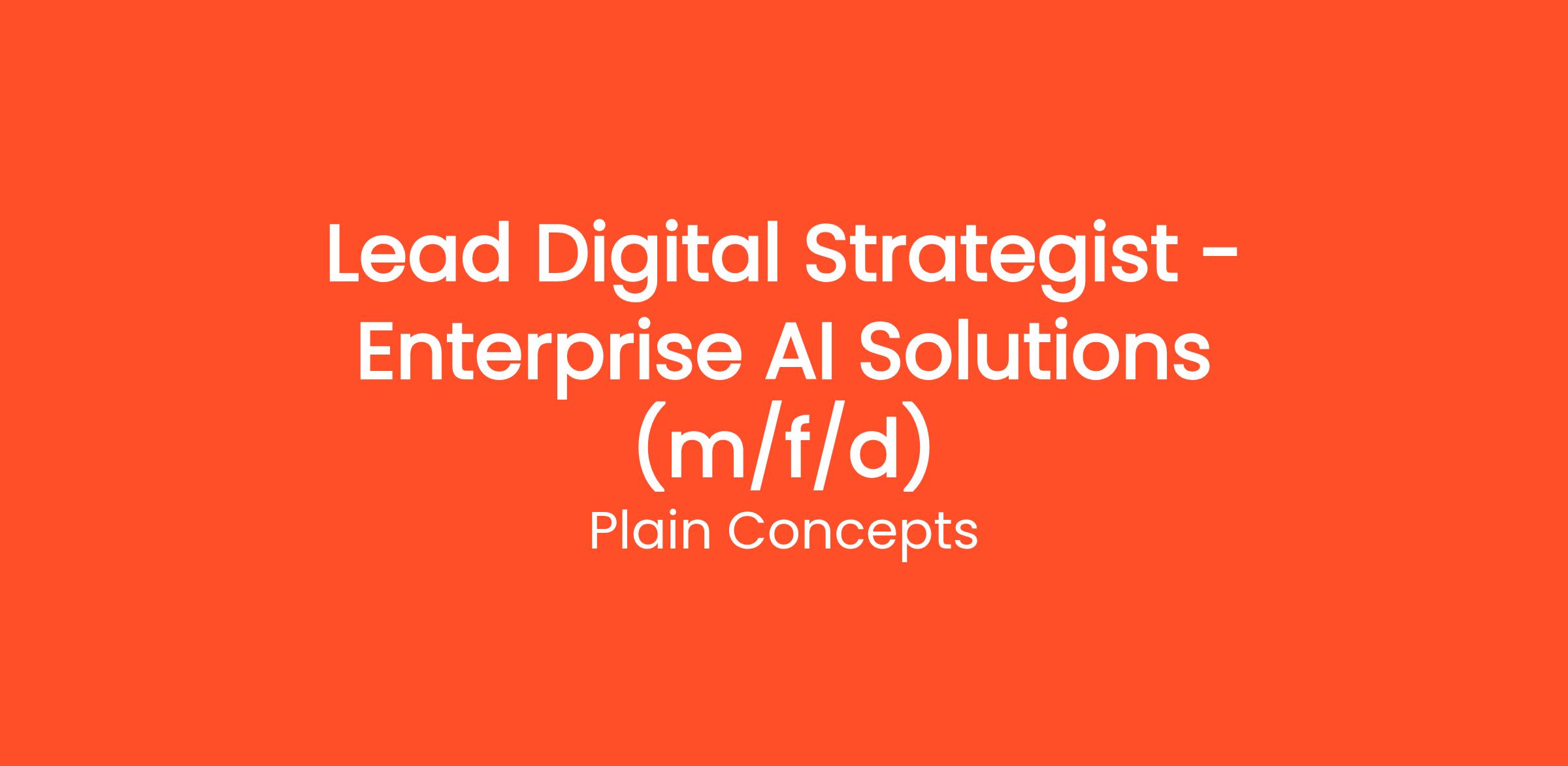 Lead Digital Strategist - Enterprise AI Solutions (m/f/d)

Plain Concepts